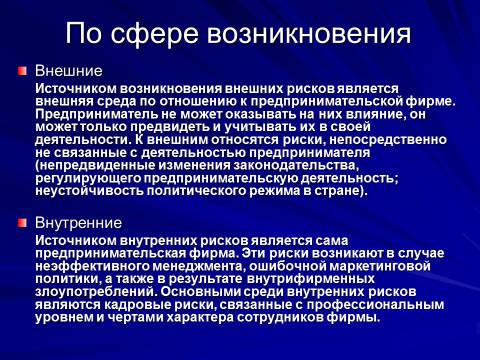 По сфере возникновения

Внешние

Источником возникновения внешних рисков является внешняя среда по отношению к предпринимательской фирме. Предприниматель не может оказывать на них влияние, он может только предвидеть и учитывать их в своей деятельности. К внешним относятся риски, непосредственно не связанные с деятельностью предпринимателя (непредвиденные изменения законодательства, регулирующего предпринимательскую деятельность; неустойчивость политического режима в стране).

Внутренние

Источником внутренних рисков является сама предпринимательская фирма. Эти риски возникают в случае неэффективного менеджмента, ошибочной маркетинговой политики, а также в результате внутрифирменных злоупотреблений. Основными среди внутренних рисков являются кадровые риски, связанные с профессиональным уровнем и чертами характера сотрудников фирмы.